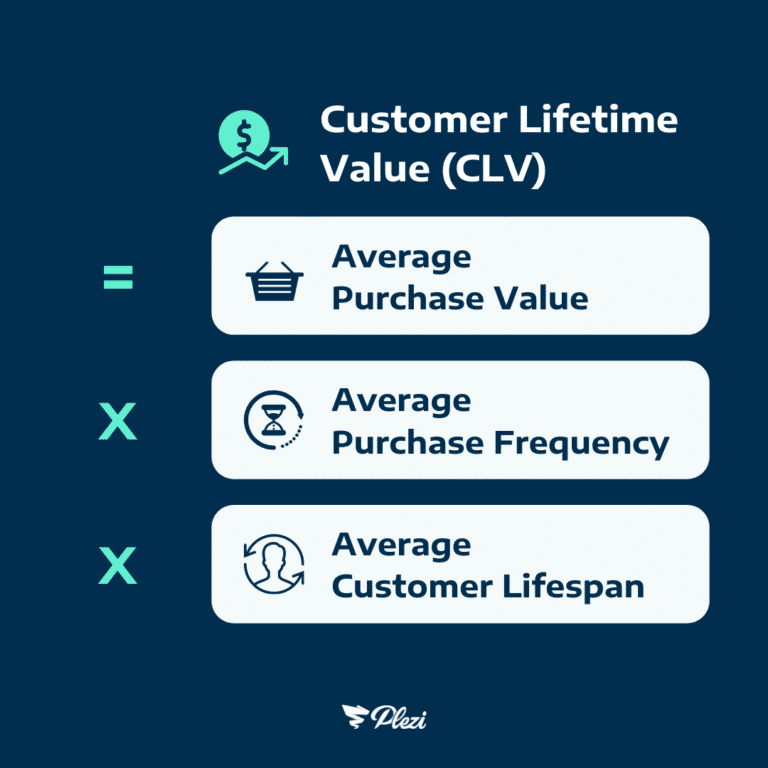 Customer Lifetime Value (CLV)

=

Average Purchase Value

X

Average Purchase Frequency

X

Average Customer Lifespan

Plezi